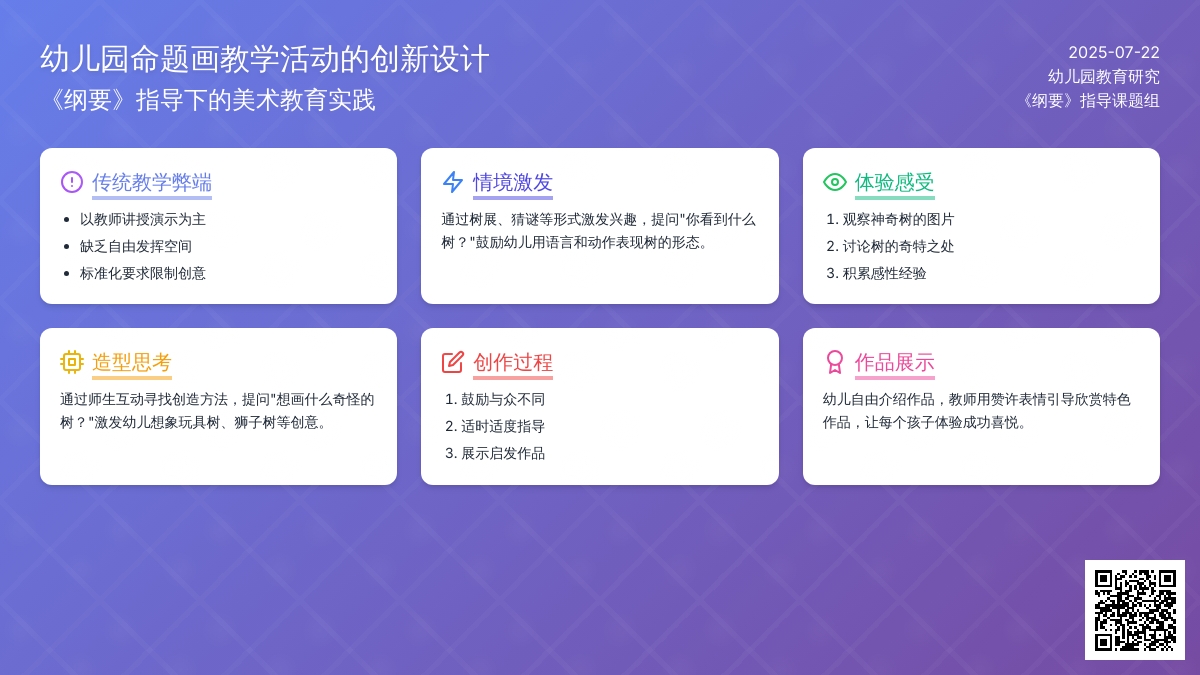 幼儿园命题画教学活动的创新设计
《纲要》指导下的美术教育实践

2025-07-22
幼儿园教育研究
《纲要》指导课题组

传统教学弊端
- 以教师讲授演示为主
- 缺乏自由发挥空间
- 标准化要求限制创意

情境激发
通过树展、猜谜等形式激发兴趣，提问"你看到什么树？"鼓励幼儿用语言和动作表现树的形态。

体验感受
1. 观察神奇树的图片
2. 讨论树的奇特之处
3. 积累感性经验

造型思考
通过师生互动寻找创造方法，提问"想画什么奇怪的树？"激发幼儿想象玩具树、狮子树等创意。

创作过程
1. 鼓励与众不同
2. 适时适度指导
3. 展示启发作品

作品展示
幼儿自由介绍作品，教师用赞许表情引导欣赏特色作品，让每个孩子体验成功喜悦。